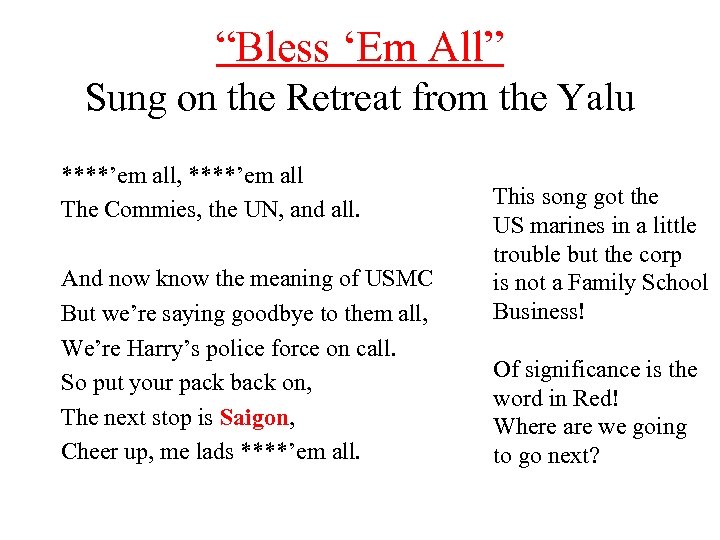 “Bless ‘Em All”
Sung on the Retreat from the Yalu

****’em all, ****’em all
The Commies, the UN, and all.

And now know the meaning of USMC
But we’re saying goodbye to them all,
We’re Harry’s police force on call.
So put your pack back on,
The next stop is Saigon,
Cheer up, me lads ****’em all.

This song got the US marines in a little trouble but the corp is not a Family School Business!

Of significance is the word in Red!
Where are we going to go next?